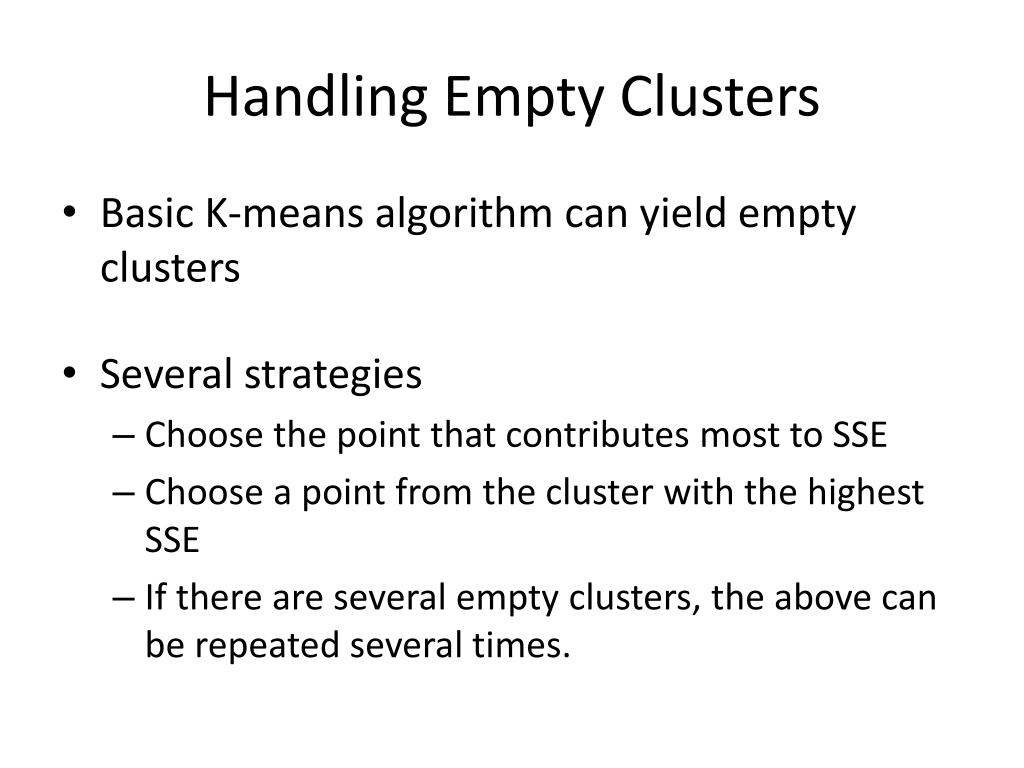 Handling Empty Clusters

• Basic K-means algorithm can yield empty clusters

• Several strategies
– Choose the point that contributes most to SSE
– Choose a point from the cluster with the highest SSE
– If there are several empty clusters, the above can be repeated several times.